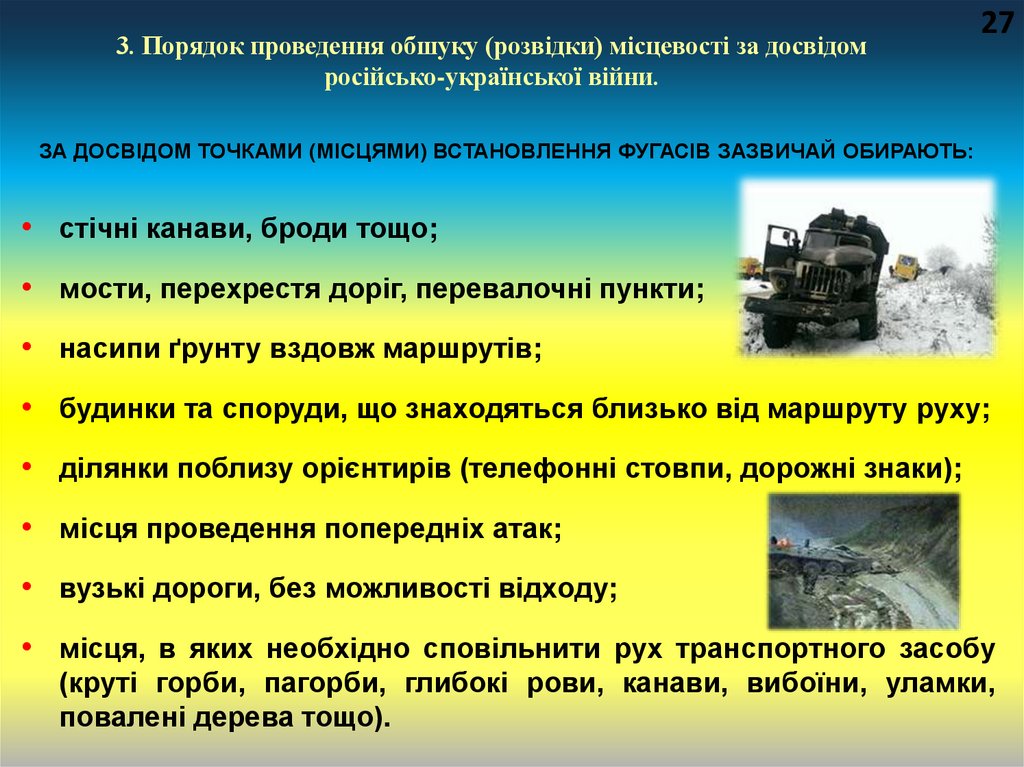 27

3. Порядок проведення обшуку (розвідки) місцевості за досвідом російсько-української війни.

ЗА ДОСВІДОМ ТОЧКАМИ (МІСЦЯМИ) ВСТАНОВЛЕННЯ ФУГАСІВ ЗАЗВИЧАЙ ОБИРАЮТЬ:

• стічні канави, броди тощо;
• мости, перехрестя доріг, перевалочні пункти;
• насипи ґрунту вздовж маршрутів;
• будинки та споруди, що знаходяться близько від маршруту руху;
• ділянки поблизу орієнтирів (телефонні стовпи, дорожні знаки);
• місця проведення попередніх атак;
• вузькі дороги, без можливості відходу;
• місця, в яких необхідно сповільнити рух транспортного засобу (круті горби, пагорби, глибокі рови, канави, вибоїни, уламки, повалені дерева тощо).